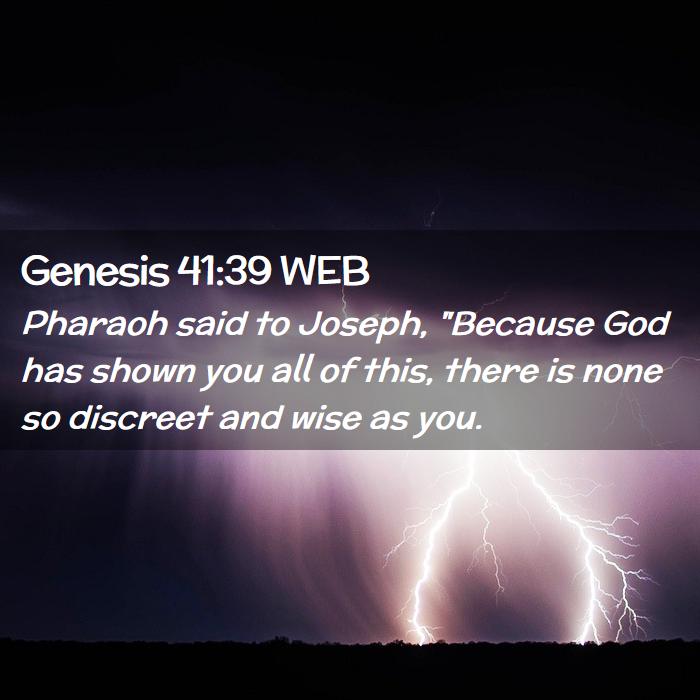 Genesis 41:39 WEB

Pharaoh said to Joseph, "Because God has shown you all of this, there is none so discreet and wise as you.